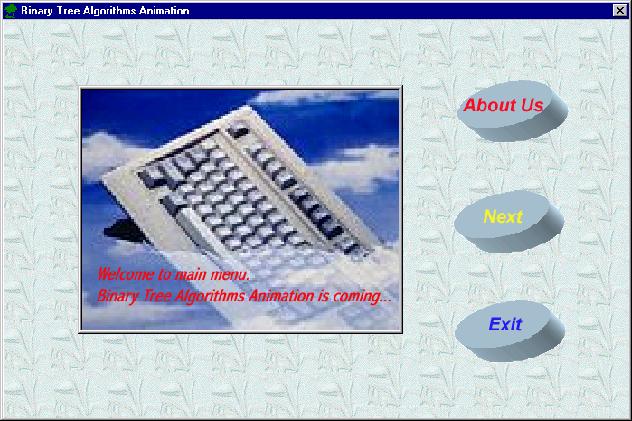 Binary Tree Algorithms Animation

Welcome to main menu.
Binary Tree Algorithms Animation is coming...

About Us

Next

Exit